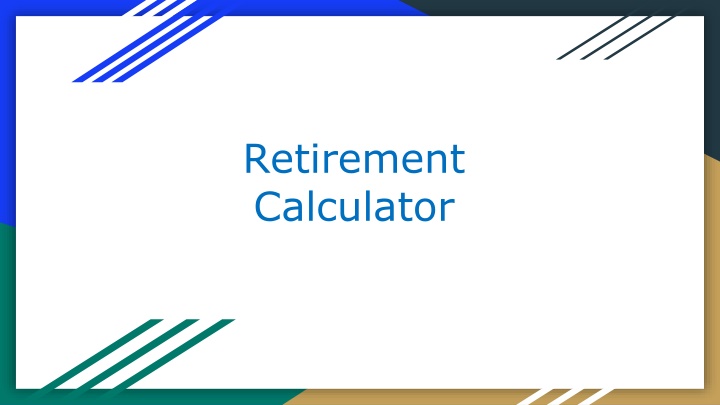 Retirement Calculator